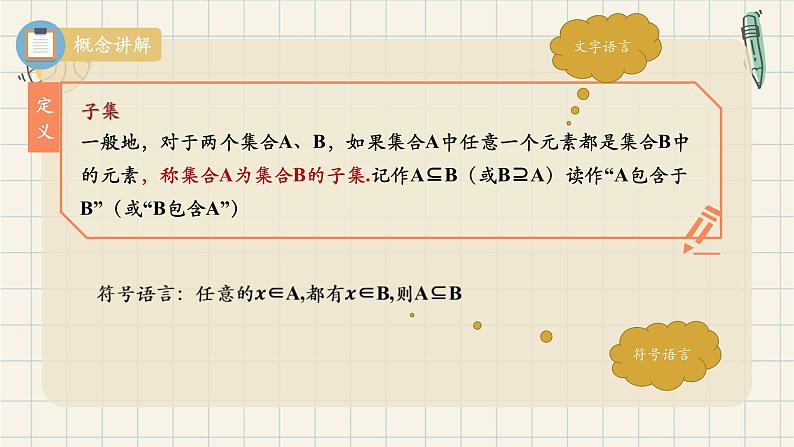 概念讲解

文字语言

定义

子集

一般地，对于两个集合A、B，如果集合A中任意一个元素都是集合B中的元素，称集合A为集合B的子集.记作$A\subseteq B$（或$B\supseteq A$）读作“A包含于B”（或“B包含A”）

符号语言：任意的$x\in A$,都有$x\in B$,则$A\subseteq B$

符号语言